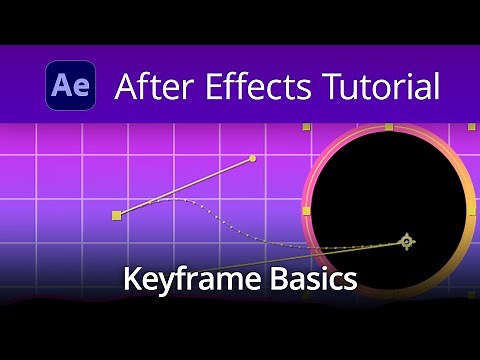 Ae After Effects Tutorial

Keyframe Basics